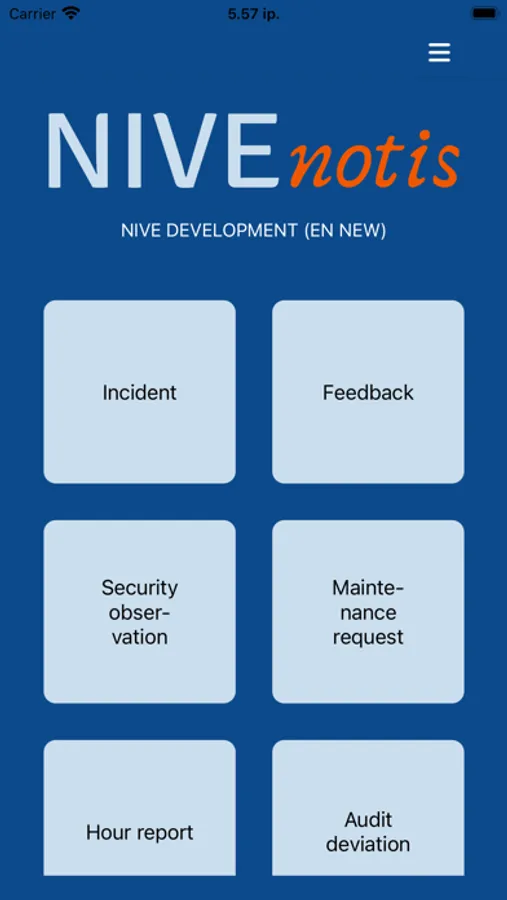 Carrier 5.57 ip.

NIVEnotis

NIVE DEVELOPMENT (EN NEW)

Incident

Feedback

Security observation

Maintenance request

Hour report

Audit deviation